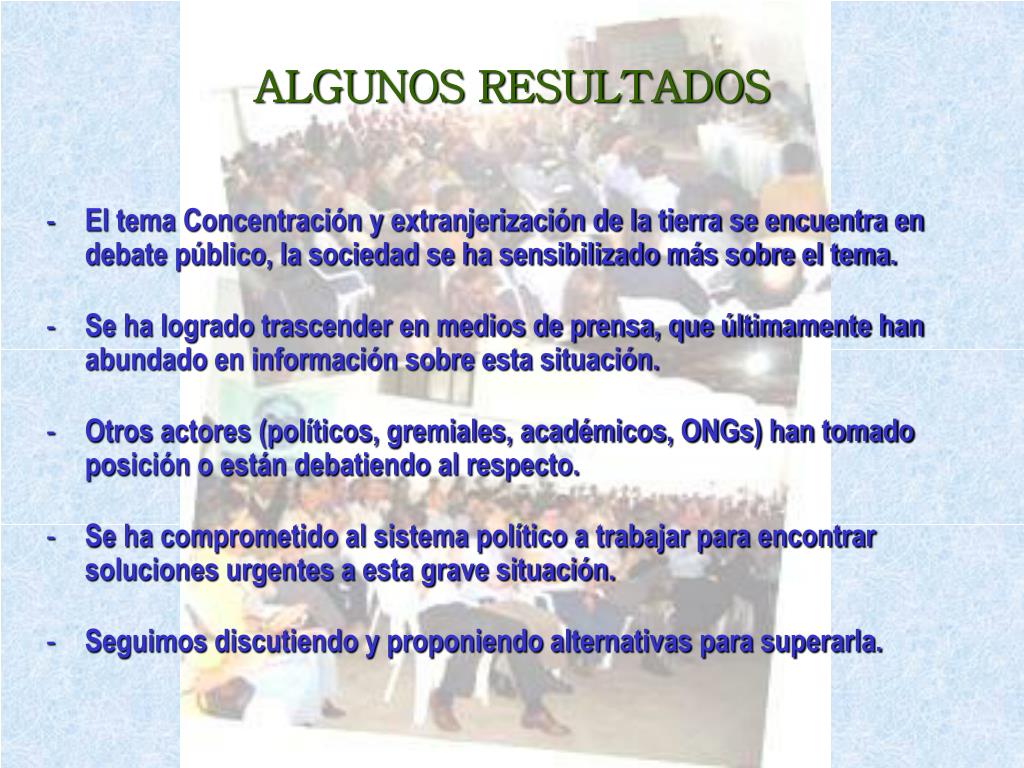 ALGUNOS RESULTADOS

- El tema Concentración y extranjerización de la tierra se encuentra en debate público, la sociedad se ha sensibilizado más sobre el tema.

- Se ha logrado trascender en medios de prensa, que últimamente han abundado en información sobre esta situación.

- Otros actores (políticos, gremiales, académicos, ONGs) han tomado posición o están debatiendo al respecto.

- Se ha comprometido al sistema político a trabajar para encontrar soluciones urgentes a esta grave situación.

- Seguimos discutiendo y proponiendo alternativas para superarla.